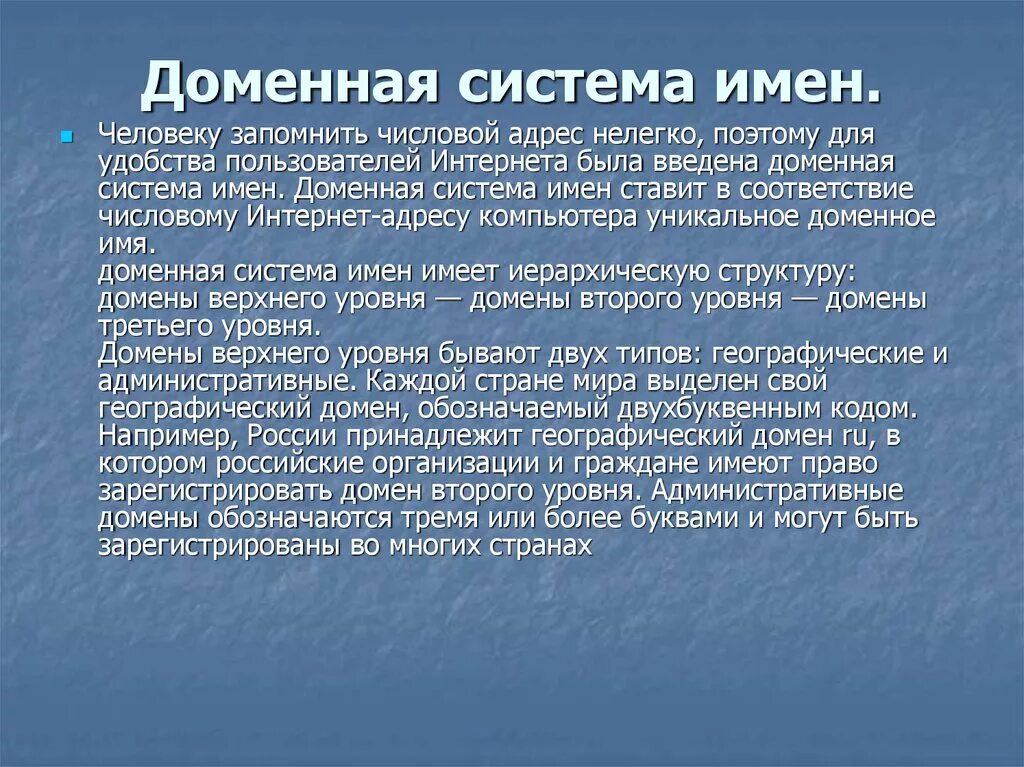 Доменная система имен.

Человеку запомнить числовой адрес нелегко, поэтому для удобства пользователей Интернета была введена доменная система имен. Доменная система имен ставит в соответствие числовому Интернет-адресу компьютера уникальное доменное имя.
доменная система имен имеет иерархическую структуру: домены верхнего уровня — домены второго уровня — домены третьего уровня.
Домены верхнего уровня бывают двух типов: географические и административные. Каждой стране мира выделен свой географический домен, обозначаемый двухбуквенным кодом. Например, России принадлежит географический домен ru, в котором российские организации и граждане имеют право зарегистрировать домен второго уровня. Административные домены обозначаются тремя или более буквами и могут быть зарегистрированы во многих странах